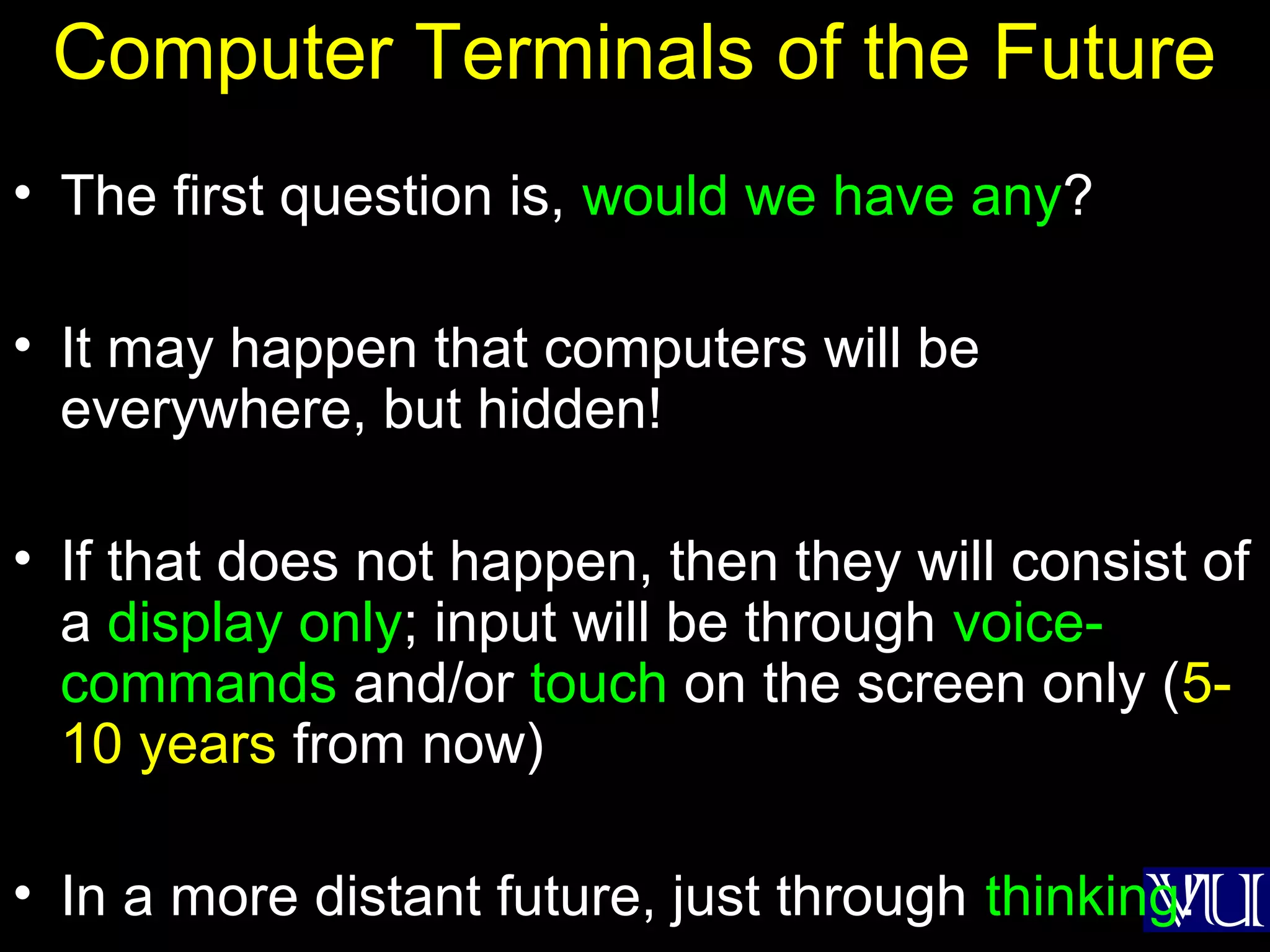 Computer Terminals of the Future

• The first question is, would we have any?

• It may happen that computers will be everywhere, but hidden!

• If that does not happen, then they will consist of a display only; input will be through voice-commands and/or touch on the screen only (5-10 years from now)

• In a more distant future, just through thinking!

VU